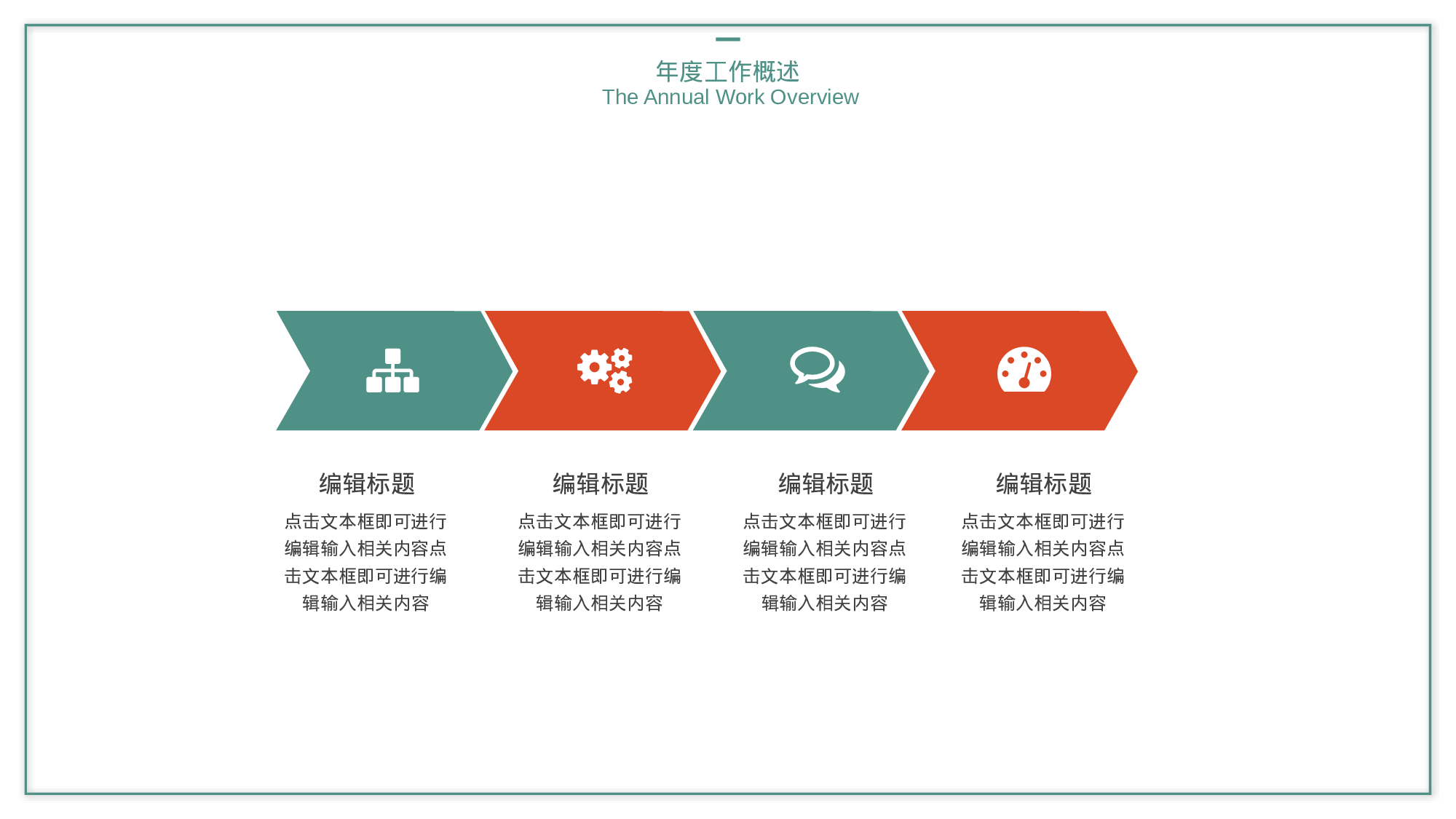 年度工作概述
The Annual Work Overview

编辑标题
点击文本框即可进行编辑输入相关内容点击文本框即可进行编辑输入相关内容

编辑标题
点击文本框即可进行编辑输入相关内容点击文本框即可进行编辑输入相关内容

编辑标题
点击文本框即可进行编辑输入相关内容点击文本框即可进行编辑输入相关内容

编辑标题
点击文本框即可进行编辑输入相关内容点击文本框即可进行编辑输入相关内容